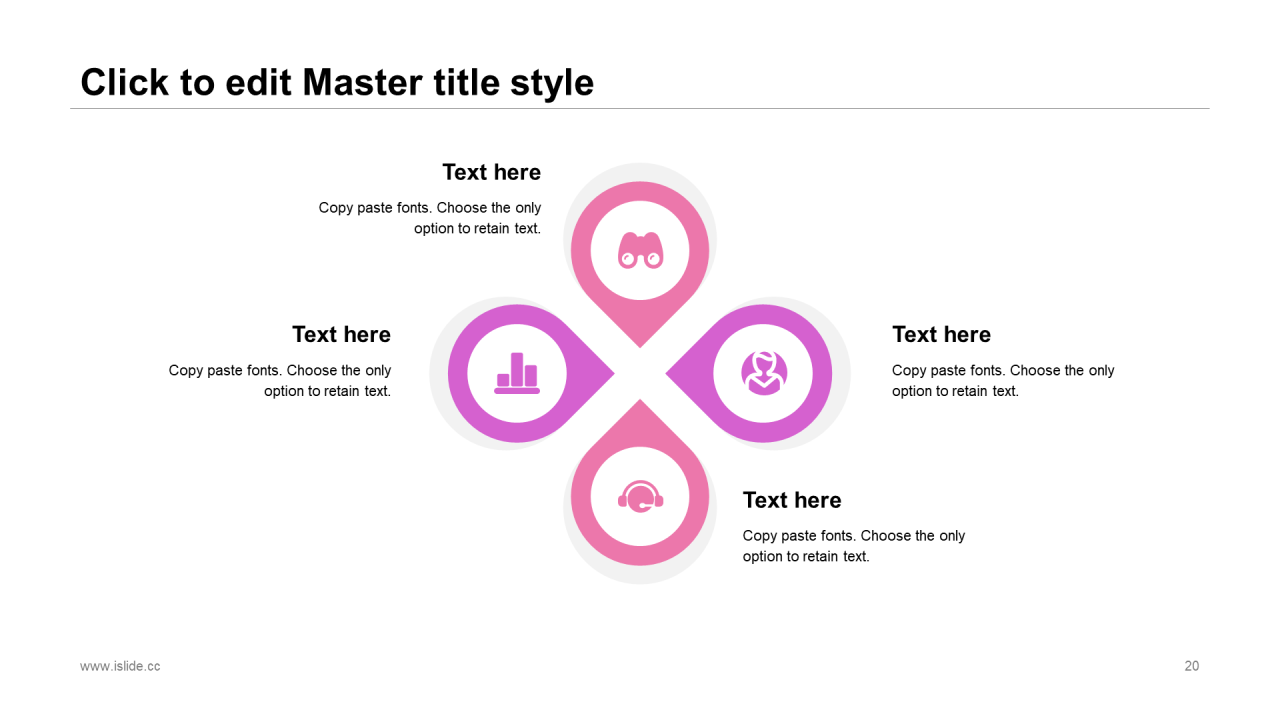 Click to edit Master title style

Text here

Copy paste fonts. Choose the only option to retain text.

Text here

Copy paste fonts. Choose the only option to retain text.

Text here

Copy paste fonts. Choose the only option to retain text.

Text here

Copy paste fonts. Choose the only option to retain text.

www.islide.cc

20